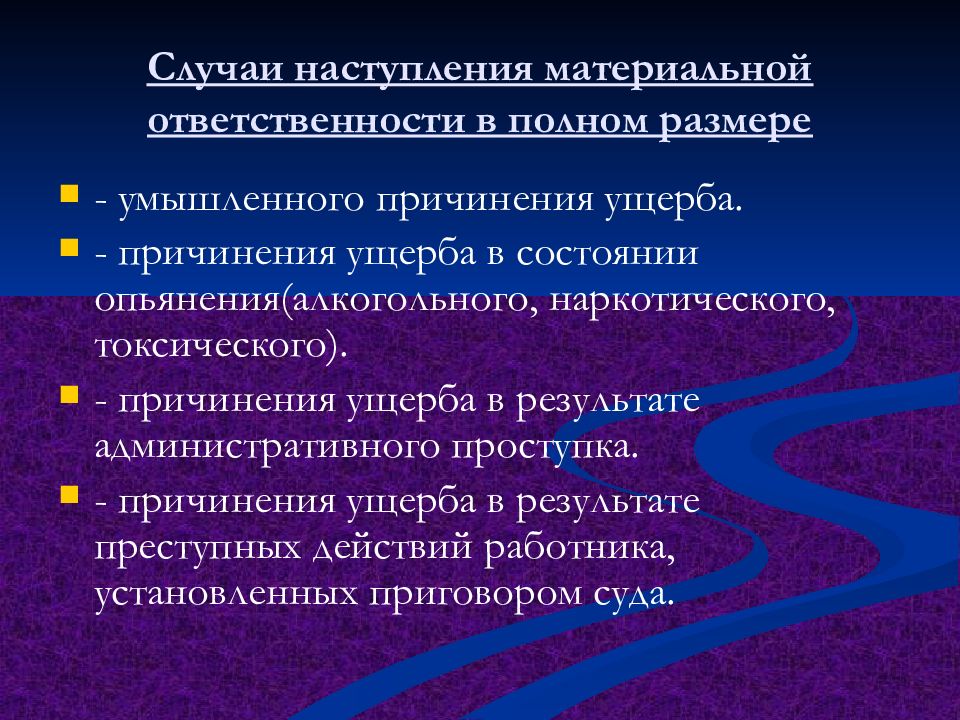 Случаи наступления материальной ответственности в полном размере

- умышленного причинения ущерба.

- причинения ущерба в состоянии опьянения(алкогольного, наркотического, токсического).

- причинения ущерба в результате административного проступка.

- причинения ущерба в результате преступных действий работника, установленных приговором суда.